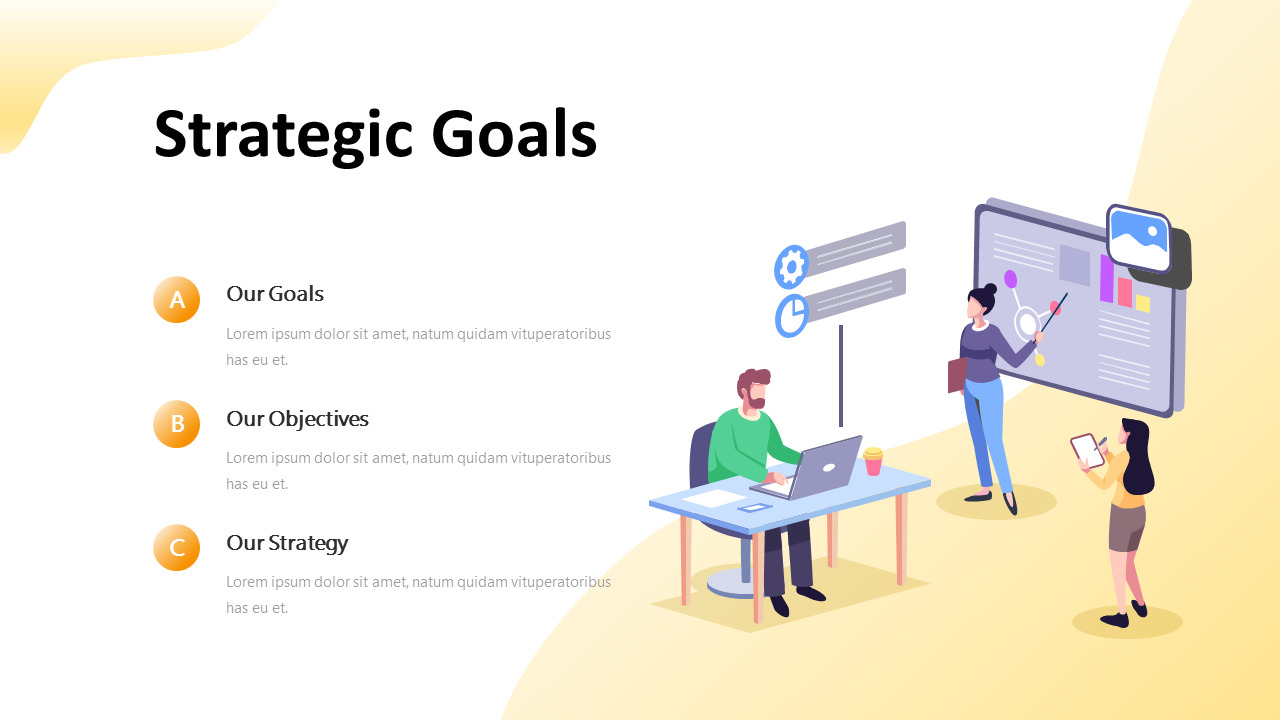 Strategic Goals

A

Our Goals

Lorem ipsum dolor sit amet, natum quidam vituperatoribus has eu et.

B

Our Objectives

Lorem ipsum dolor sit amet, natum quidam vituperatoribus has eu et.

C

Our Strategy

Lorem ipsum dolor sit amet, natum quidam vituperatoribus has eu et.